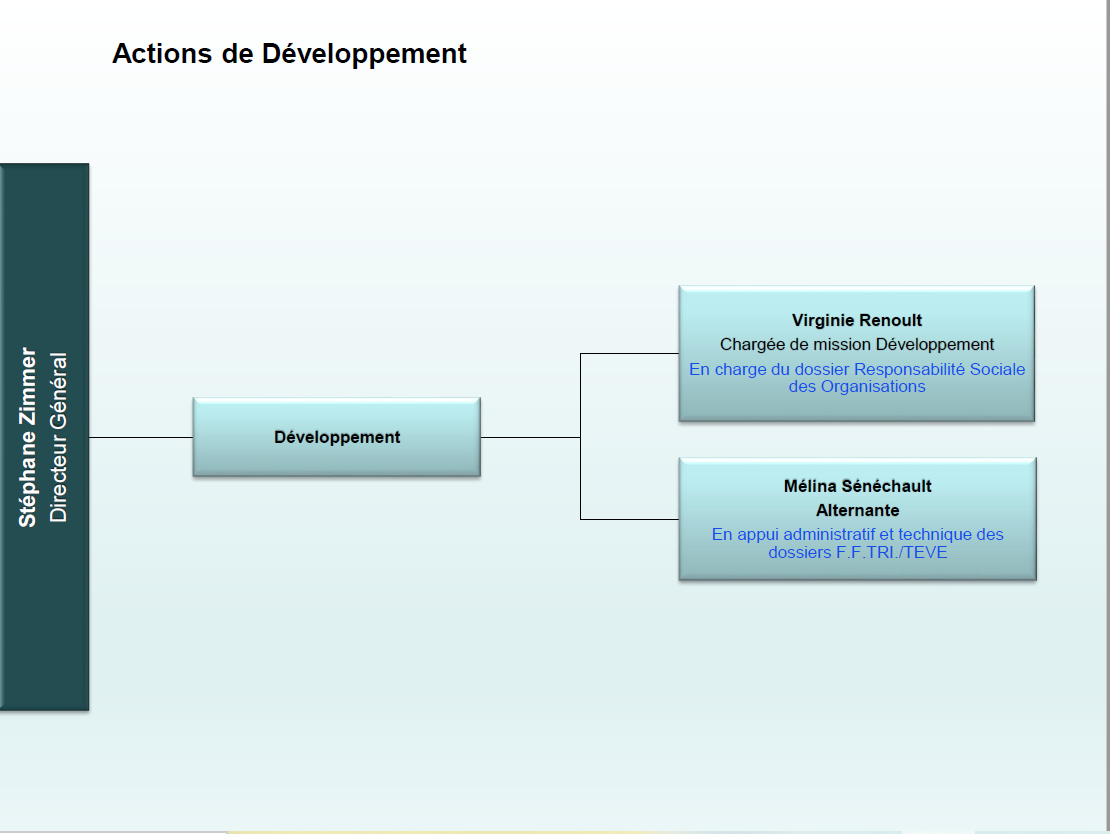 Actions de Développement

Stéphane Zimmer
Directeur Général

Développement

Virginie Renoult
Chargée de mission Développement
En charge du dossier Responsabilité Sociale des Organisations

Mélina Sénéchault
Alternante
En appui administratif et technique des dossiers F.F.TRI./TEVE